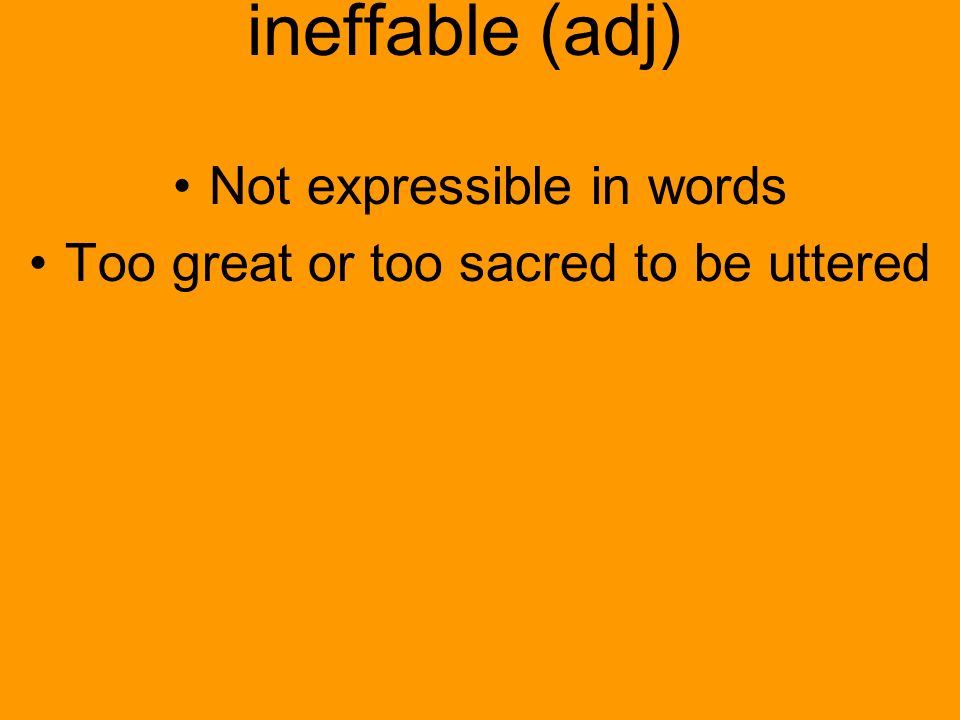 ineffable (adj)

• Not expressible in words
• Too great or too sacred to be uttered